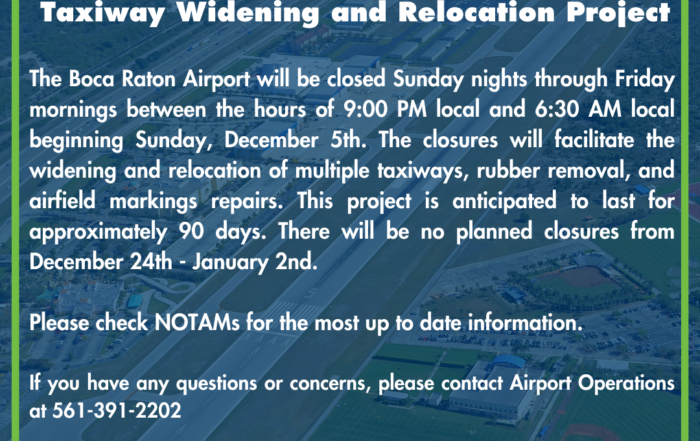 Taxiway Widening and Relocation Project

The Boca Raton Airport will be closed Sunday nights through Friday mornings between the hours of 9:00 PM local and 6:30 AM local beginning Sunday, December 5th. The closures will facilitate the widening and relocation of multiple taxiways, rubber removal, and airfield markings repairs. This project is anticipated to last for approximately 90 days. There will be no planned closures from December 24th - January 2nd.

Please check NOTAMs for the most up to date information.

If you have any questions or concerns, please contact Airport Operations at 561-391-2202